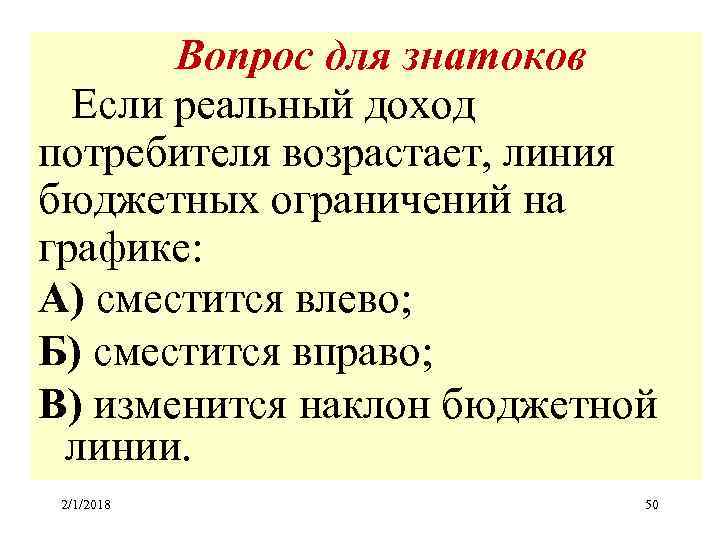 Вопрос для знатоков

Если реальный доход потребителя возрастает, линия бюджетных ограничений на графике:

А) сместится влево;

Б) сместится вправо;

В) изменится наклон бюджетной линии.

2/1/2018

50